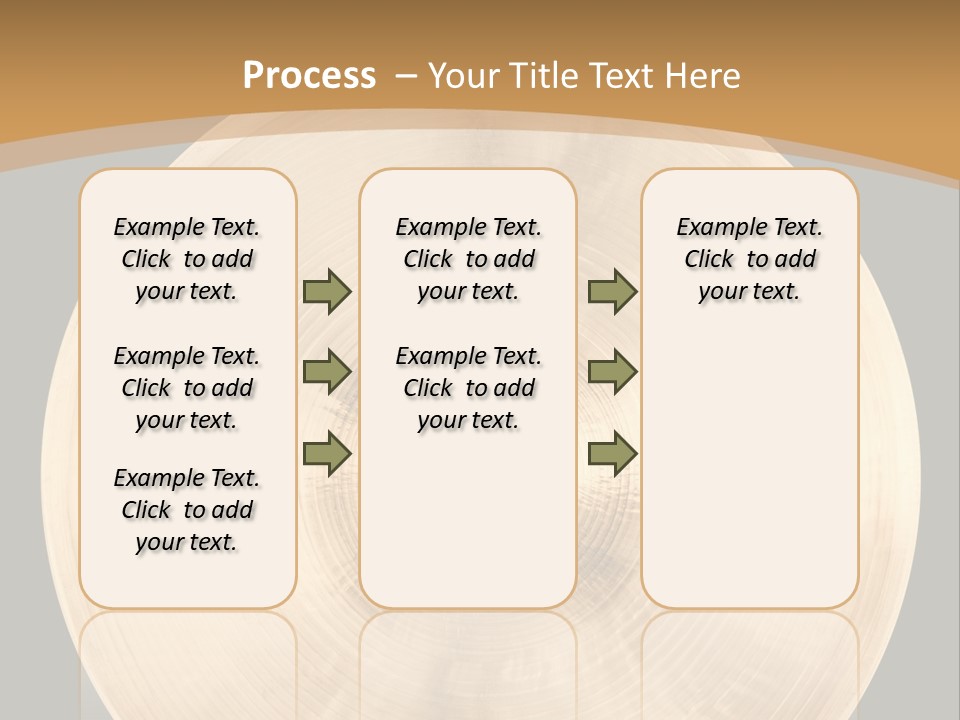 Process – Your Title Text Here

Example Text. Click to add your text.

Example Text. Click to add your text.

Example Text. Click to add your text.

Example Text. Click to add your text.

Example Text. Click to add your text.

Example Text. Click to add your text.